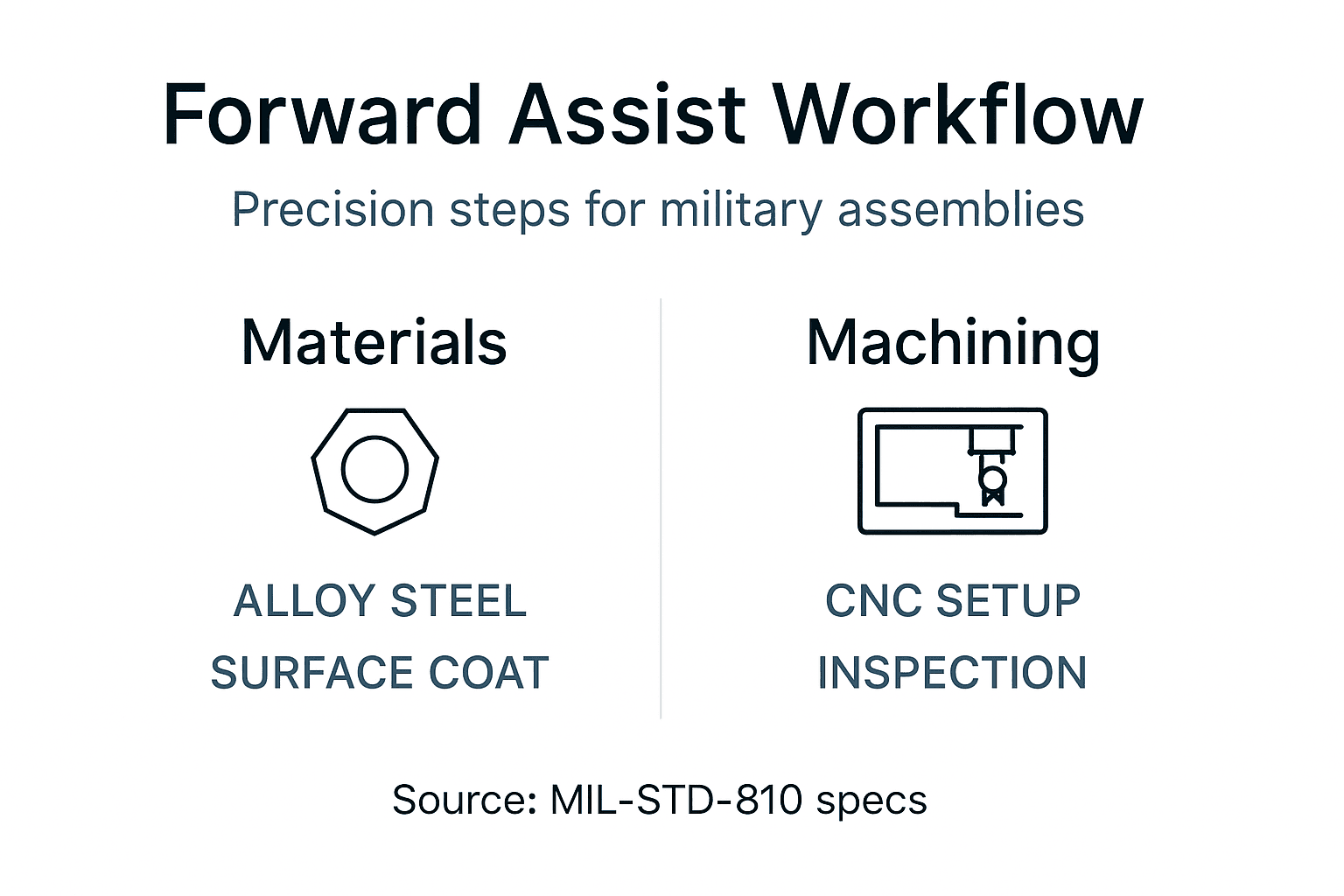 Forward Assist Workflow

Precision steps for military assemblies

Materials

ALLOY STEEL

SURFACE COAT

Machining

CNC SETUP

INSPECTION

Source: MIL-STD-810 specs